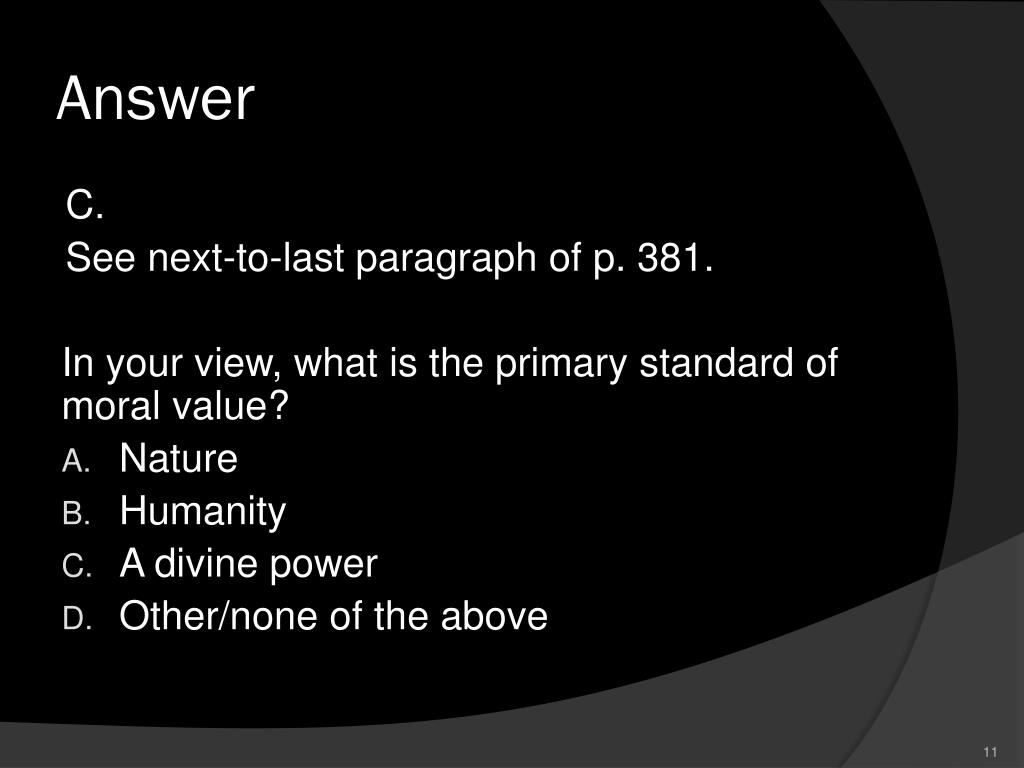 Answer

C.

See next-to-last paragraph of p. 381.

In your view, what is the primary standard of moral value?

A. Nature
B. Humanity
C. A divine power
D. Other/none of the above

11